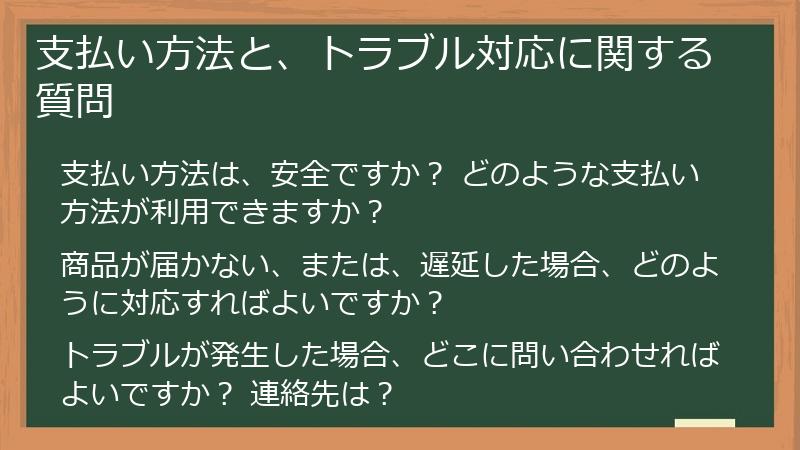 支払い方法と、トラブル対応に関する質問

支払い方法は、安全ですか？ どのような支払い方法が利用できますか？

商品が届かない、または、遅延した場合、どのように対応すればよいですか？

トラブルが発生した場合、どこに問い合わせればよいですか？ 連絡先は？